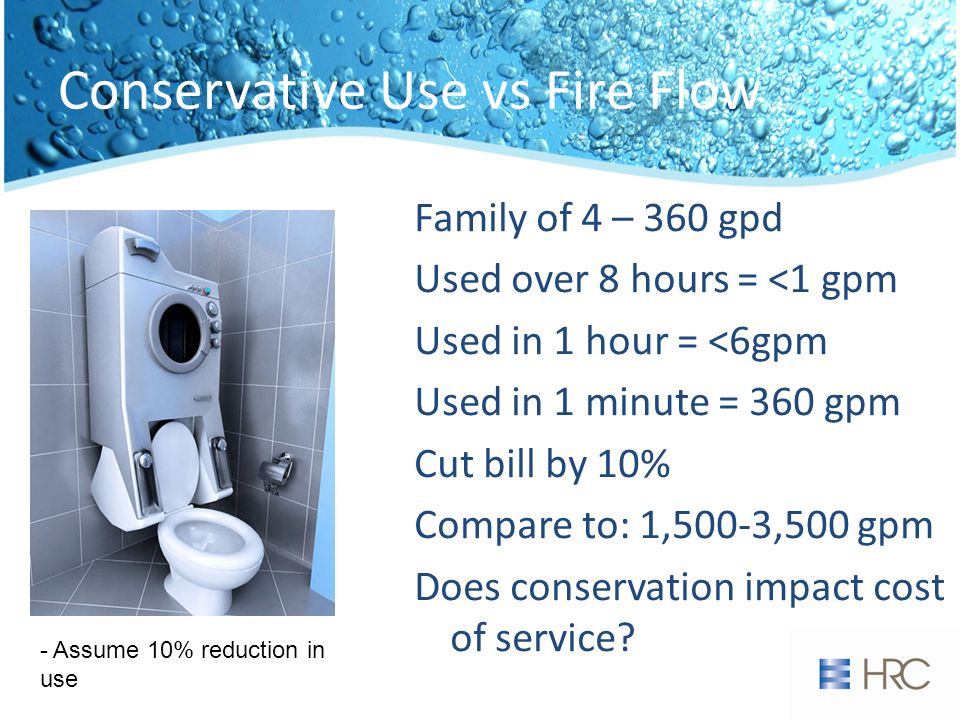 Conservative Use vs Fire Flow

Family of 4 – 360 gpd

Used over 8 hours = <1 gpm

Used in 1 hour = <6gpm

Used in 1 minute = 360 gpm

Cut bill by 10%

Compare to: 1,500-3,500 gpm

Does conservation impact cost of service?

- Assume 10% reduction in use

HRC